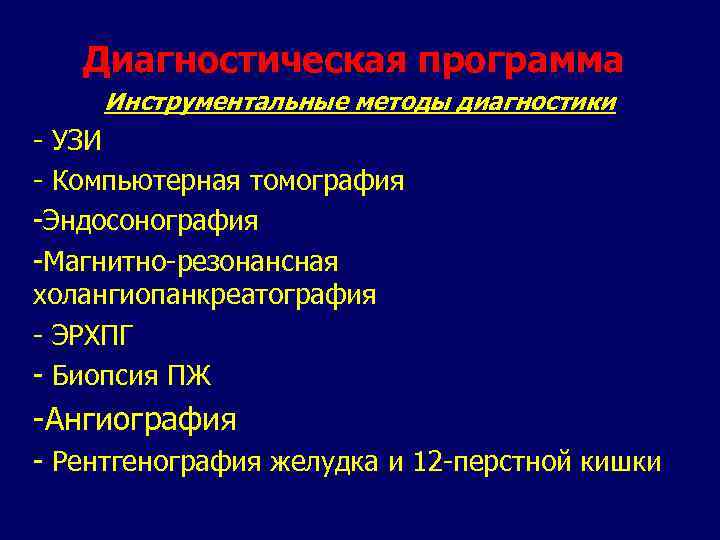 Диагностическая программа

Инструментальные методы диагностики

- УЗИ

- Компьютерная томография

-Эндосонография

-Магнитно-резонансная холангиопанкреатография

- ЭРХПГ

- Биопсия ПЖ

-Ангиография

- Рентгенография желудка и 12-перстной кишки